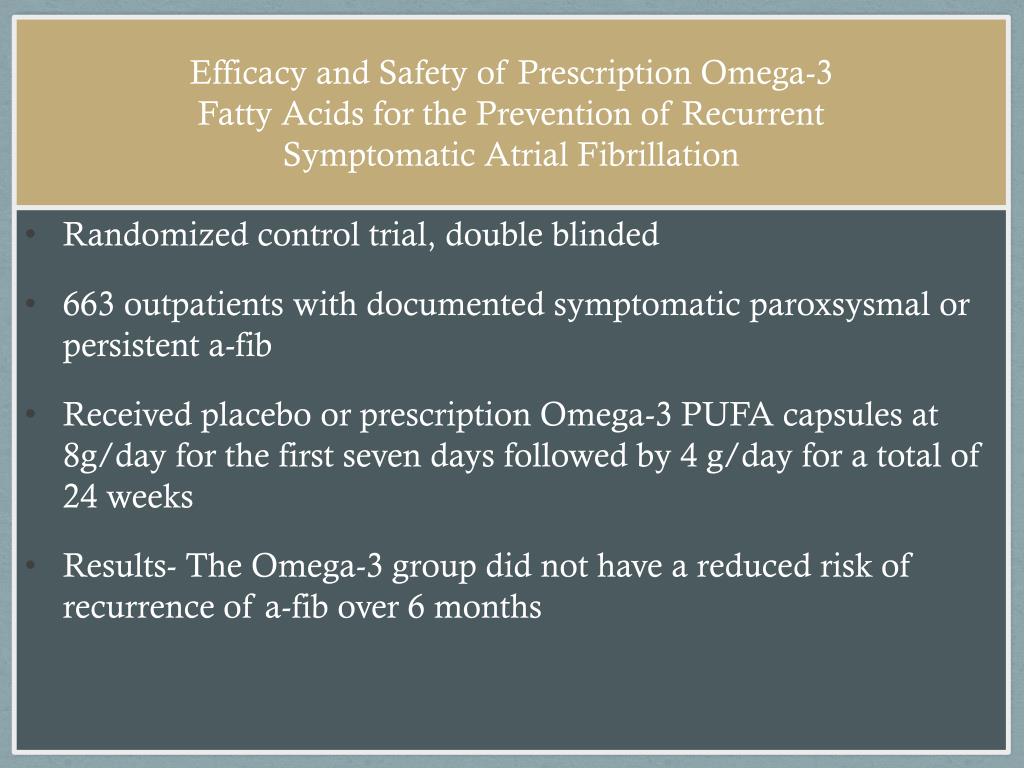 Efficacy and Safety of Prescription Omega-3 Fatty Acids for the Prevention of Recurrent Symptomatic Atrial Fibrillation

• Randomized control trial, double blinded

• 663 outpatients with documented symptomatic paroxsysmal or persistent a-fib

• Received placebo or prescription Omega-3 PUFA capsules at 8g/day for the first seven days followed by 4 g/day for a total of 24 weeks

• Results- The Omega-3 group did not have a reduced risk of recurrence of a-fib over 6 months